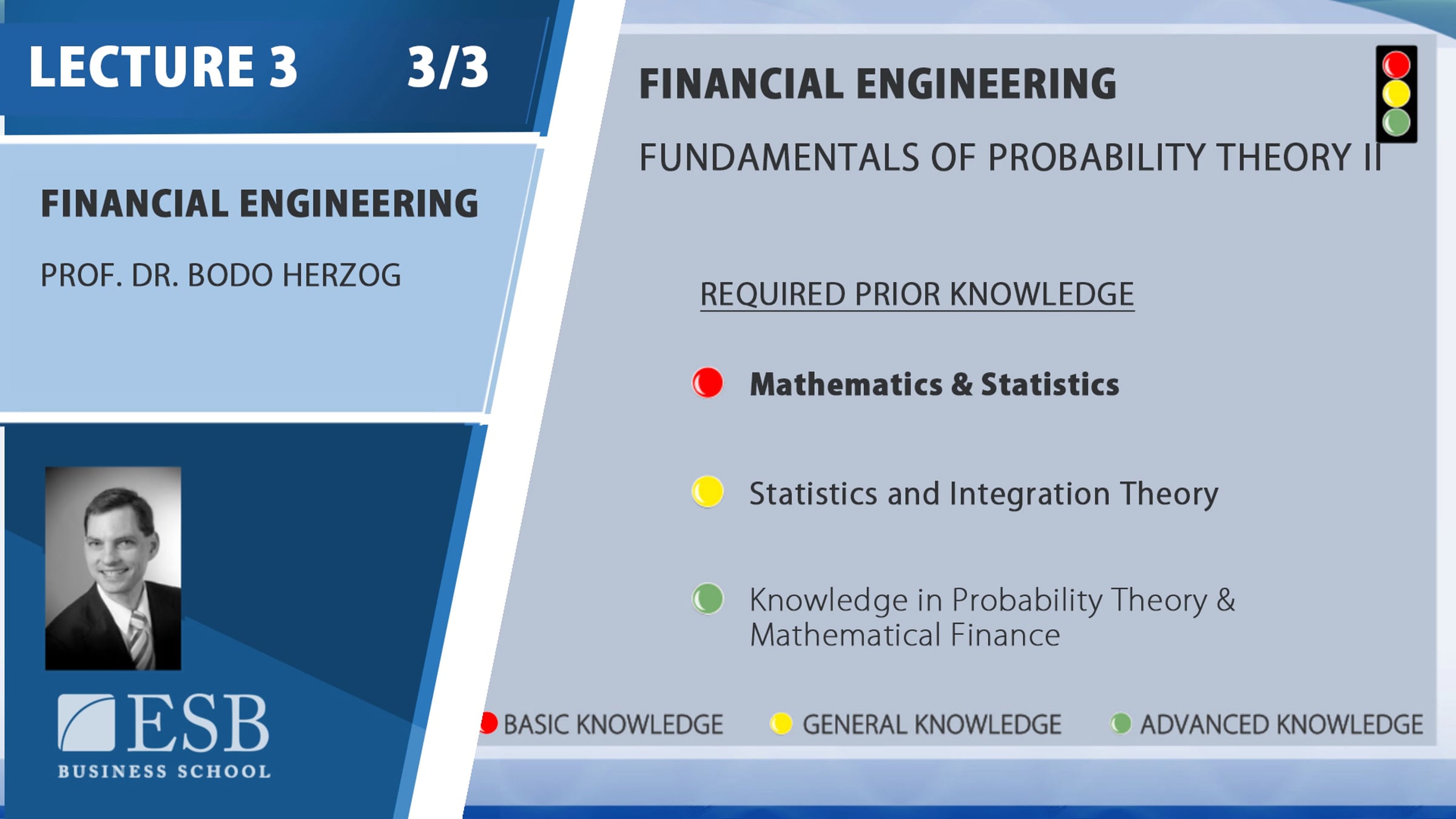 LECTURE 3 3/3

FINANCIAL ENGINEERING

PROF. DR. BODO HERZOG

ESB
BUSINESS SCHOOL

FINANCIAL ENGINEERING

FUNDAMENTALS OF PROBABILITY THEORY II

REQUIRED PRIOR KNOWLEDGE

Mathematics & Statistics

Statistics and Integration Theory

Knowledge in Probability Theory & Mathematical Finance

BASIC KNOWLEDGE GENERAL KNOWLEDGE ADVANCED KNOWLEDGE